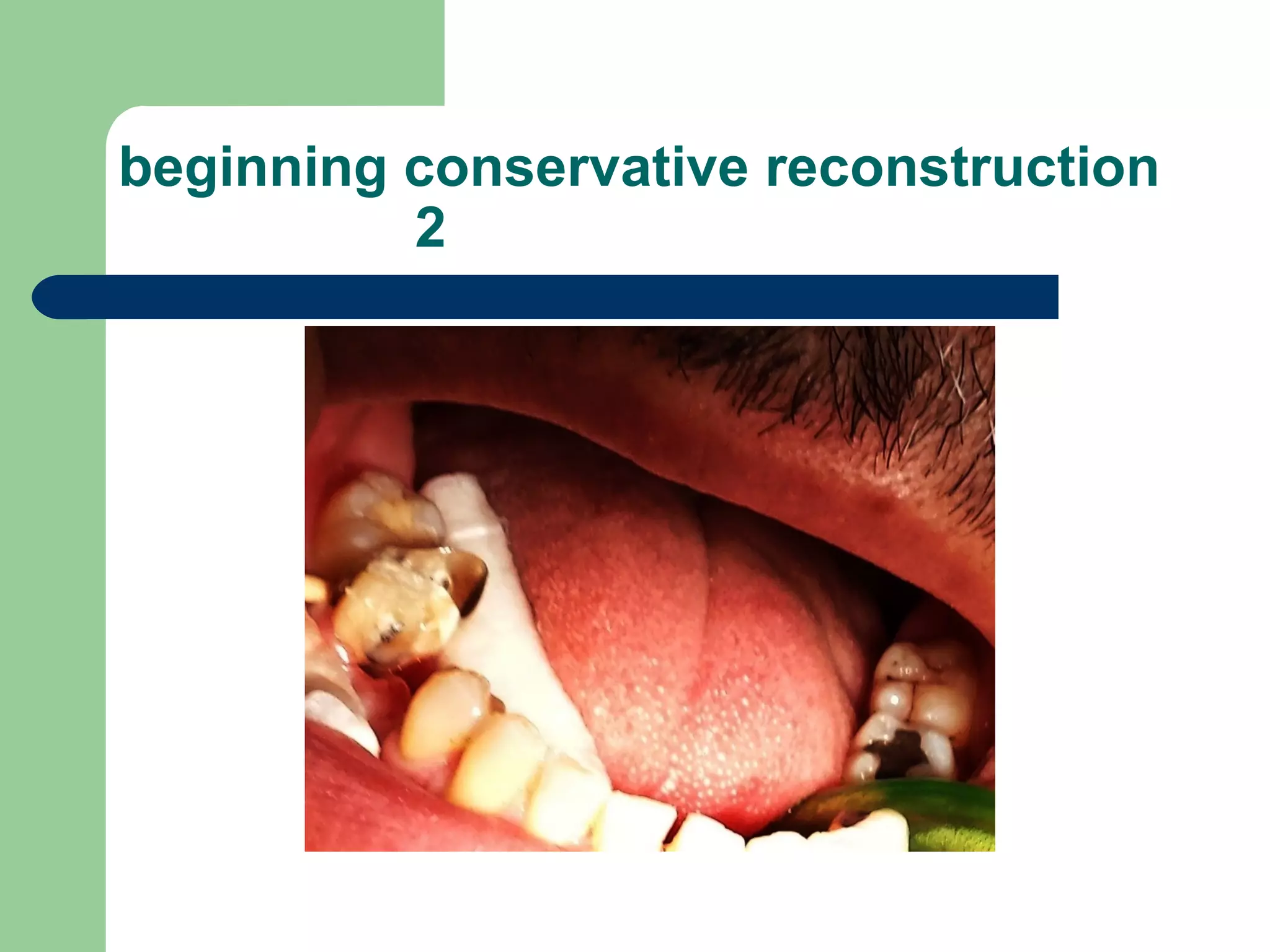 beginning conservative reconstruction 2